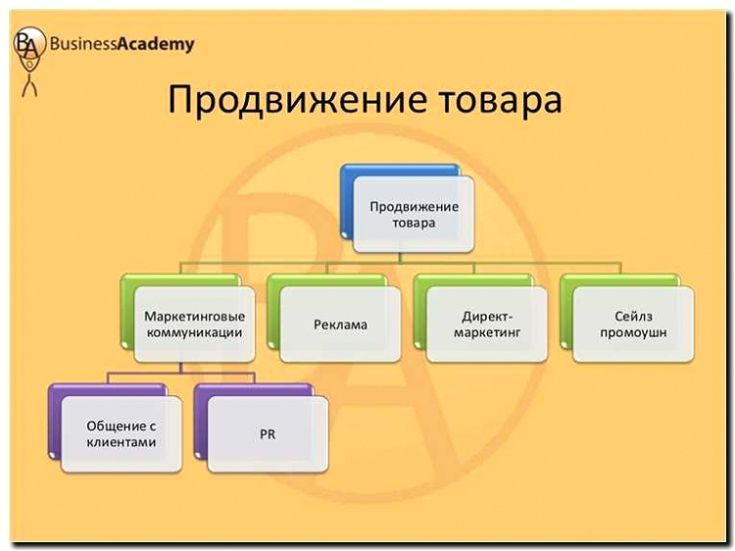 BA BusinessAcademy

Продвижение товара

Продвижение товара

Маркетинговые коммуникации

Реклама

Директ-маркетинг

Сейлз промоушн

Общение с клиентами

PR